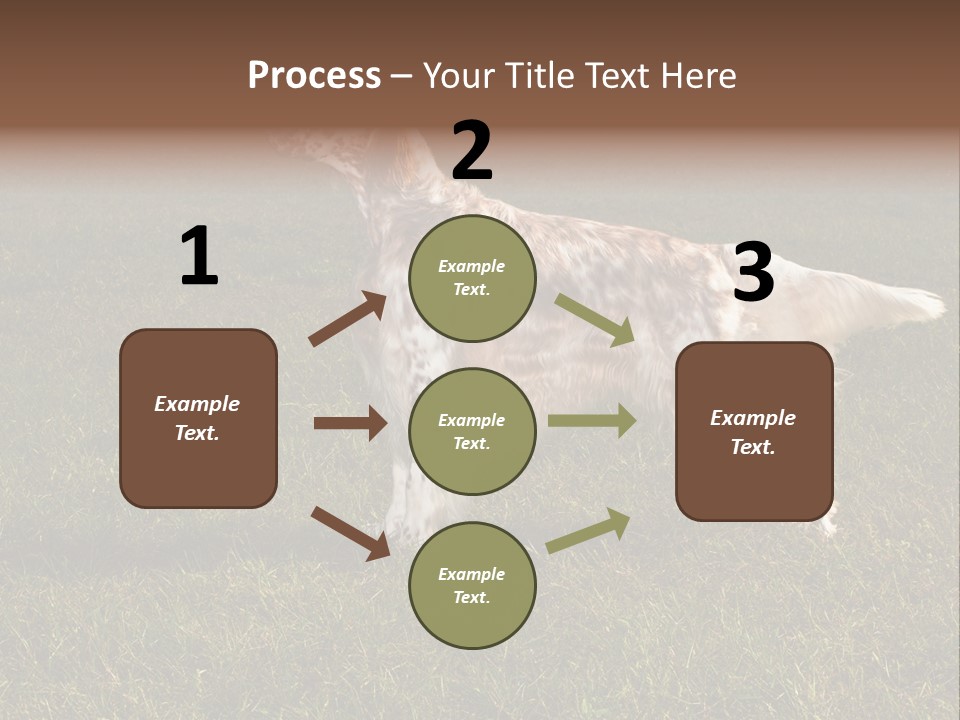 Process – Your Title Text Here

1

Example Text.

2

Example Text.

Example Text.

Example Text.

3

Example Text.